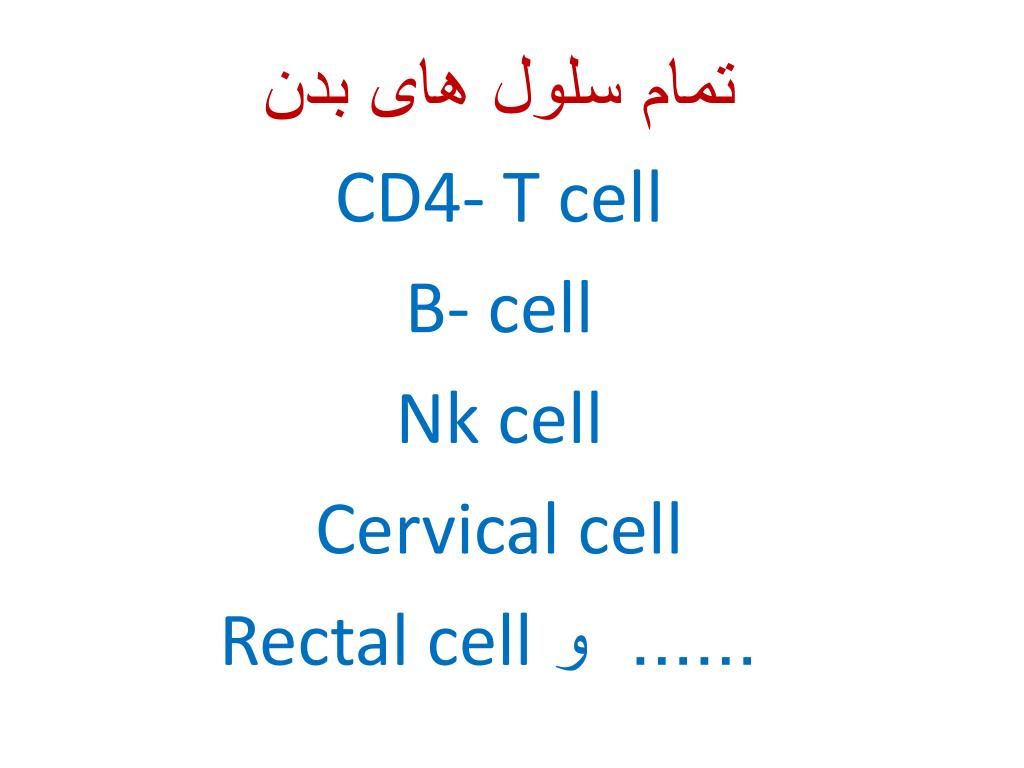 تمام سلول های بدن

CD4- T cell

B- cell

Nk cell

Cervical cell

Rectal cell و ......